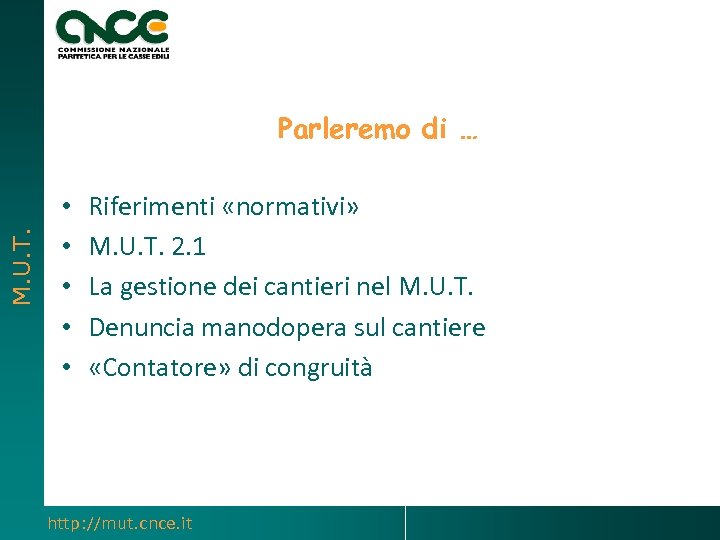 CNCE
COMMISSIONE NAZIONALE
PARITETICA PER LE CASSE EDILI

M.U.T.

Parleremo di …

• Riferimenti «normativi»
• M.U.T. 2.1
• La gestione dei cantieri nel M.U.T.
• Denuncia manodopera sul cantiere
• «Contatore» di congruità

http://mut.cnce.it